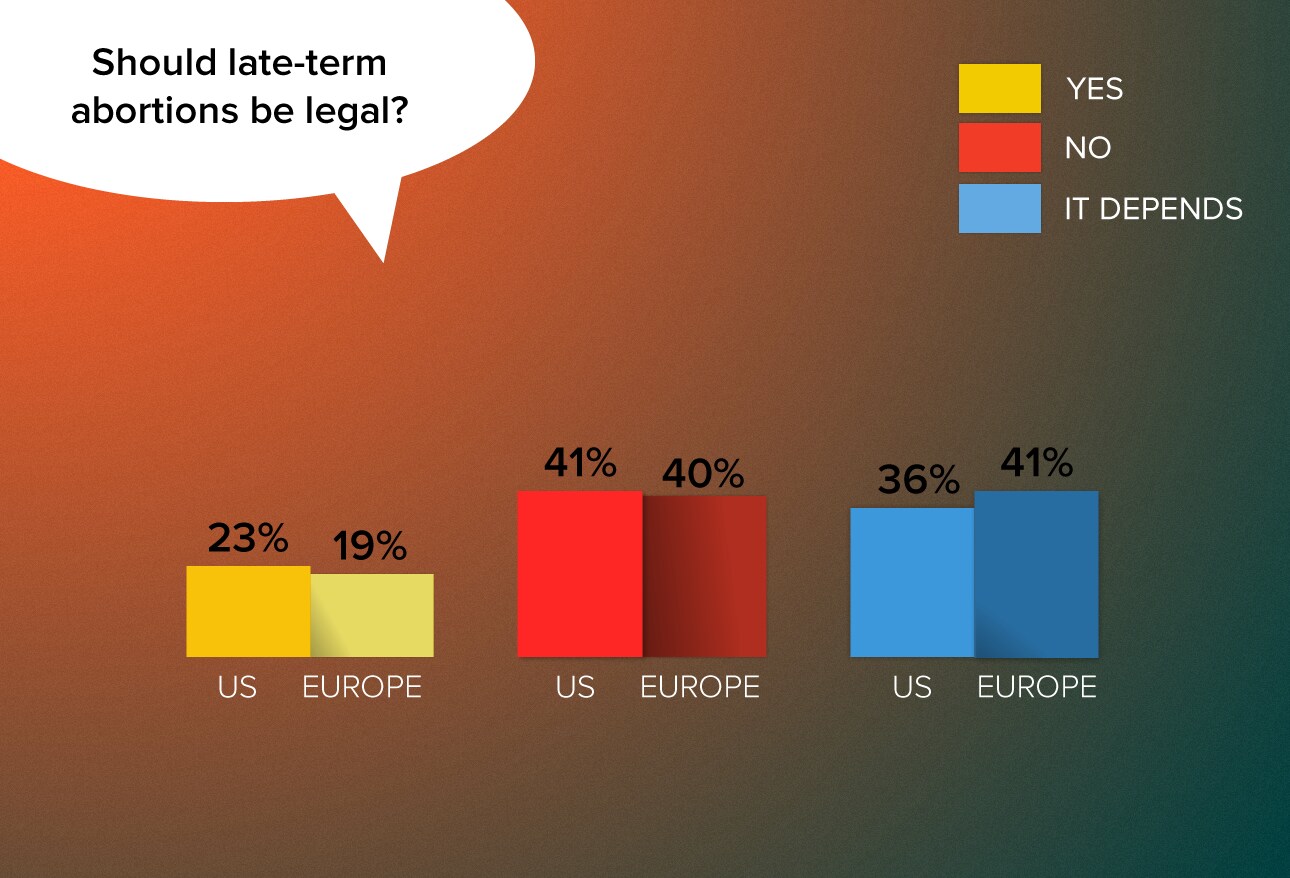 Should late-term abortions be legal?

YES
NO
IT DEPENDS

23%
19%
US
EUROPE

41%
40%
US
EUROPE

36%
41%
US
EUROPE